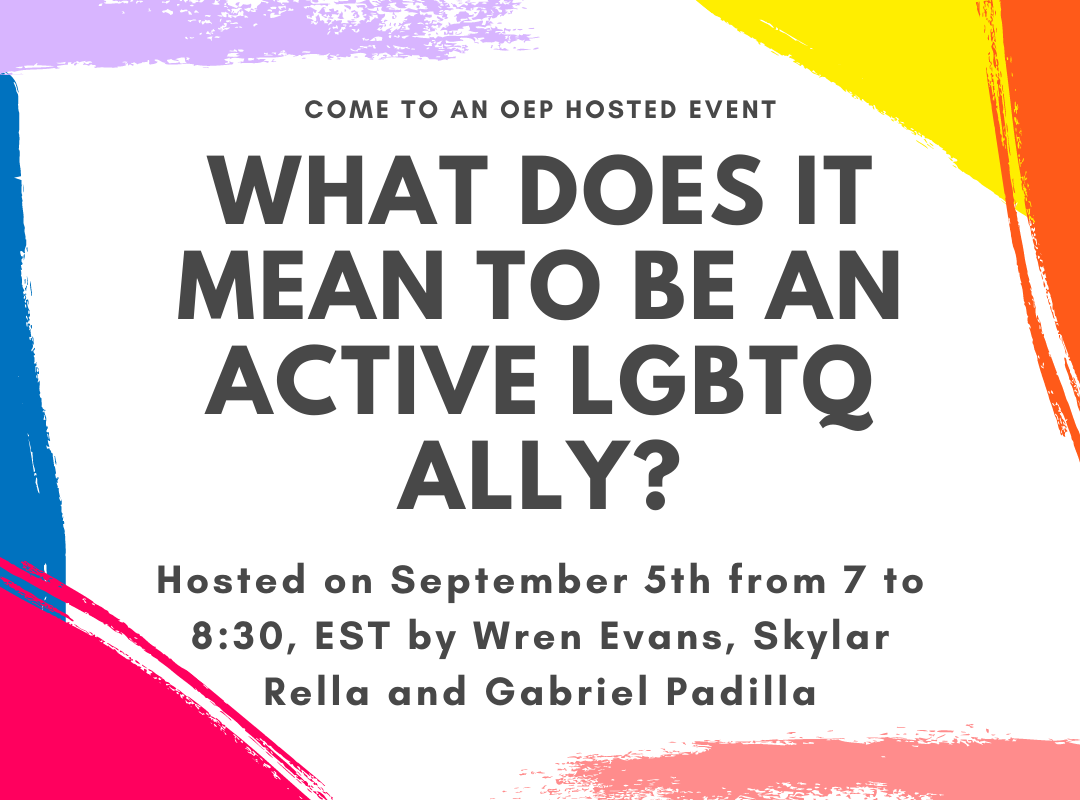 COME TO AN OEP HOSTED EVENT

WHAT DOES IT MEAN TO BE AN ACTIVE LGBTQ ALLY?

Hosted on September 5th from 7 to 8:30, EST by Wren Evans, Skylar Rella and Gabriel Padilla